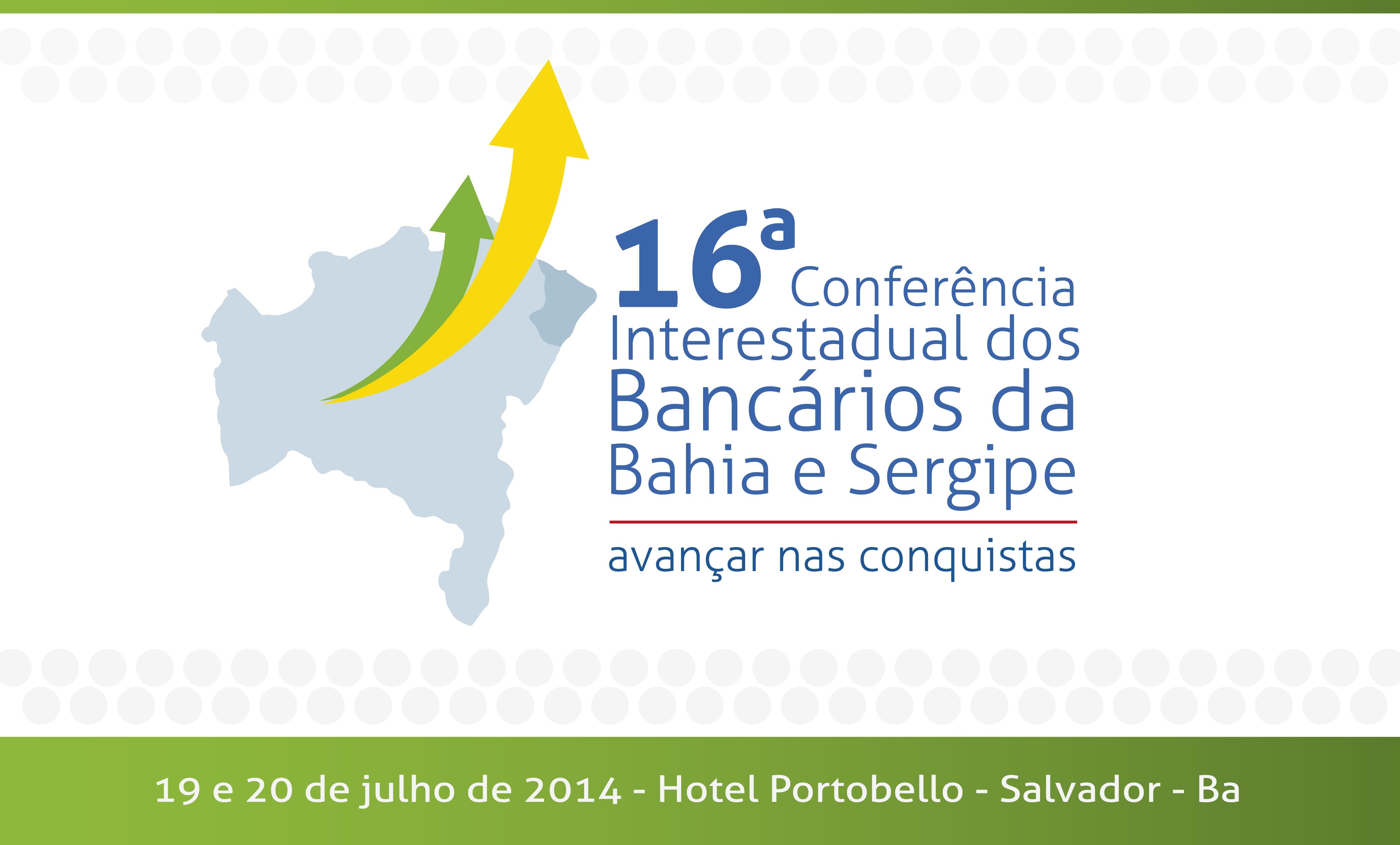 16ª Conferência
Interestadual dos
Bancários da
Bahia e Sergipe

avançar nas conquistas

19 e 20 de julho de 2014 - Hotel Portobello - Salvador - Ba